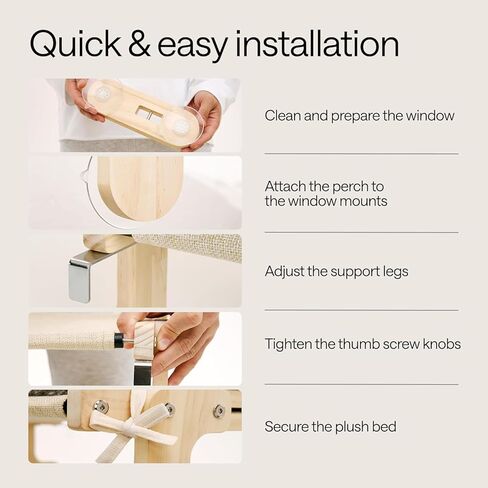 Quick & easy installation

Clean and prepare the window

Attach the perch to the window mounts

Adjust the support legs

Tighten the thumb screw knobs

Secure the plush bed